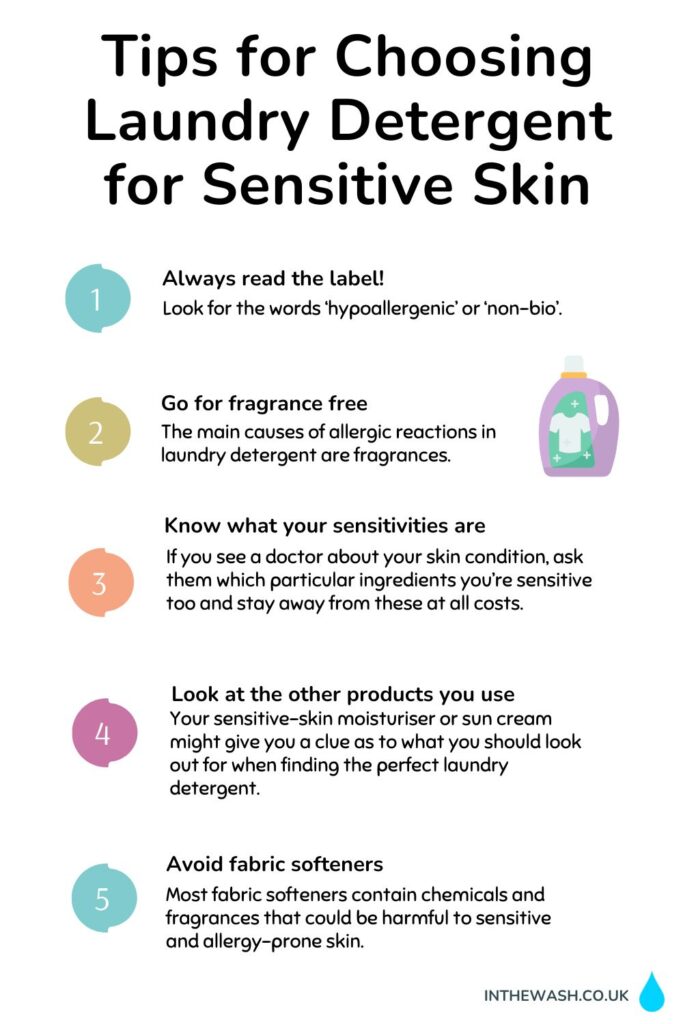 Tips for Choosing Laundry Detergent for Sensitive Skin

1
Always read the label!
Look for the words 'hypoallergenic' or 'non-bio'.

2
Go for fragrance free
The main causes of allergic reactions in laundry detergent are fragrances.

3
Know what your sensitivities are
If you see a doctor about your skin condition, ask them which particular ingredients you're sensitive too and stay away from these at all costs.

4
Look at the other products you use
Your sensitive-skin moisturiser or sun cream might give you a clue as to what you should look out for when finding the perfect laundry detergent.

5
Avoid fabric softeners
Most fabric softeners contain chemicals and fragrances that could be harmful to sensitive and allergy-prone skin.

INTHEWASH.CO.UK